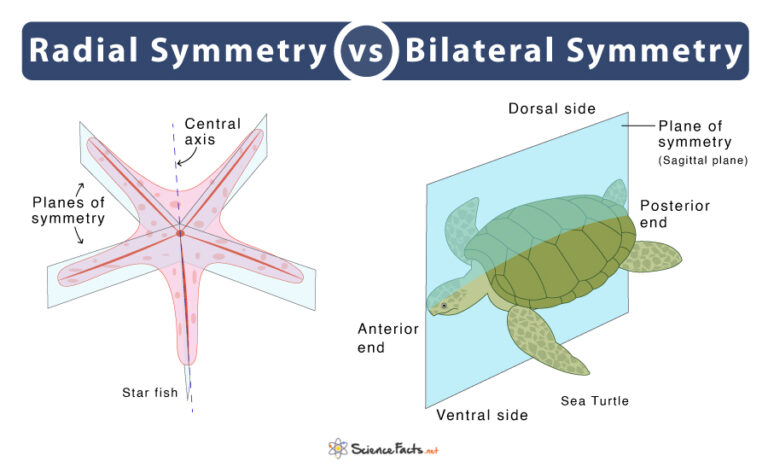 Radial Symmetry vs Bilateral Symmetry

Central axis

Planes of symmetry

Star fish

Dorsal side

Plane of symmetry (Sagittal plane)

Posterior end

Anterior end

Ventral side

Sea Turtle

ScienceFacts.net